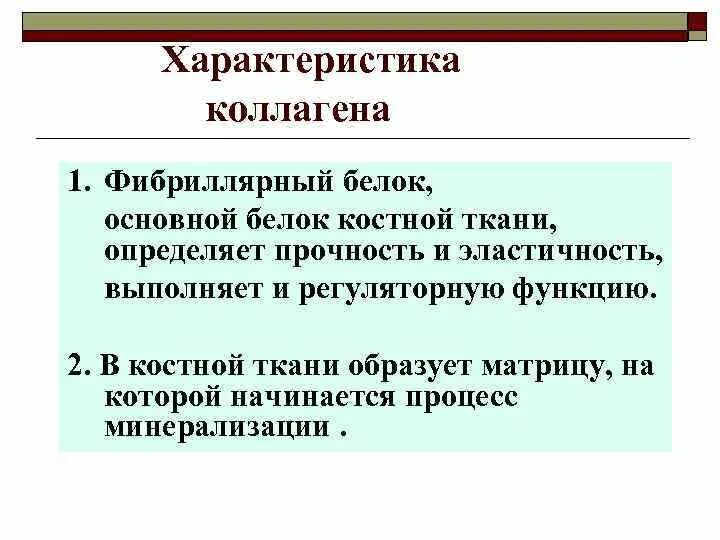 Характеристика коллагена

1. Фибриллярный белок,
основной белок костной ткани,
определяет прочность и эластичность,
выполняет и регуляторную функцию.

2. В костной ткани образует матрицу, на которой начинается процесс минерализации .